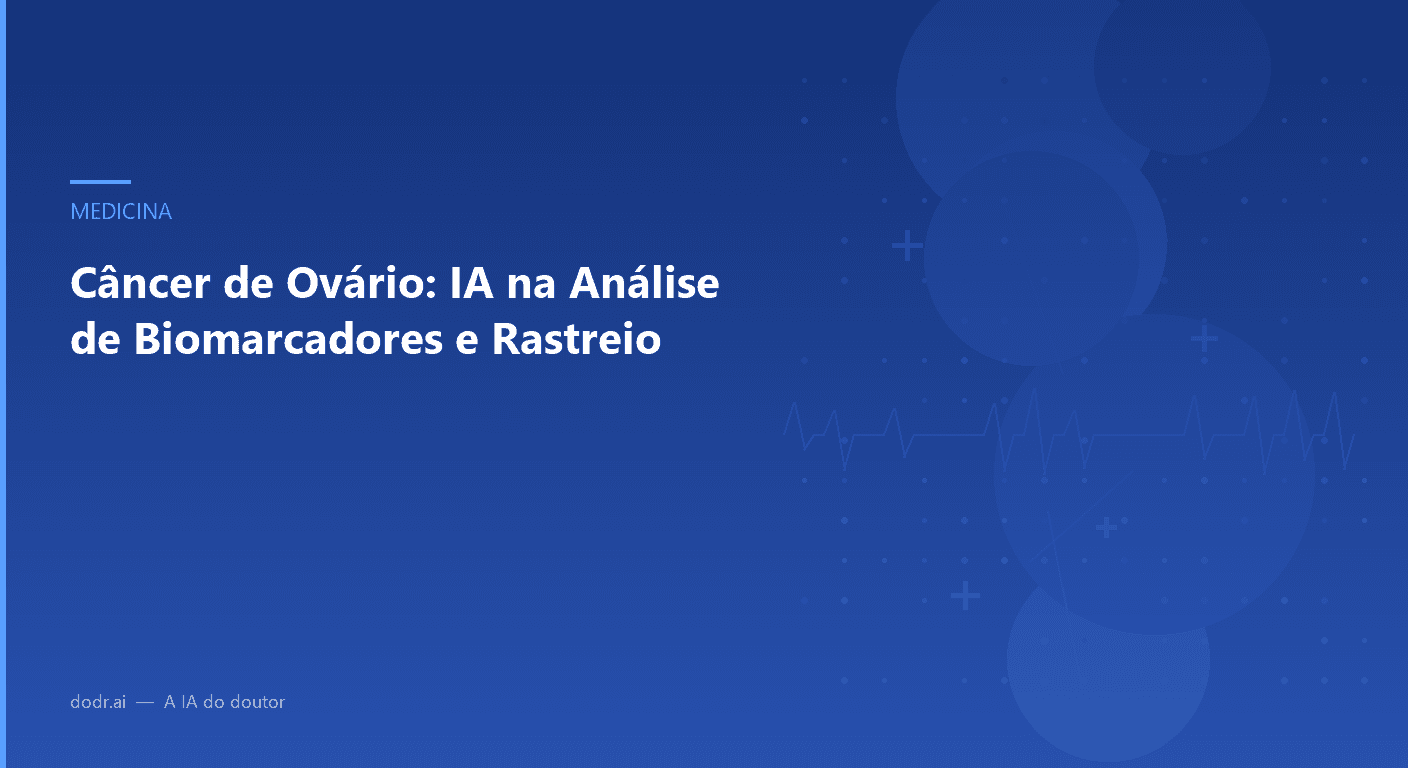 MEDICINA

Câncer de Ovário: IA na Análise de Biomarcadores e Rastreio

dodr.ai — A IA do doutor